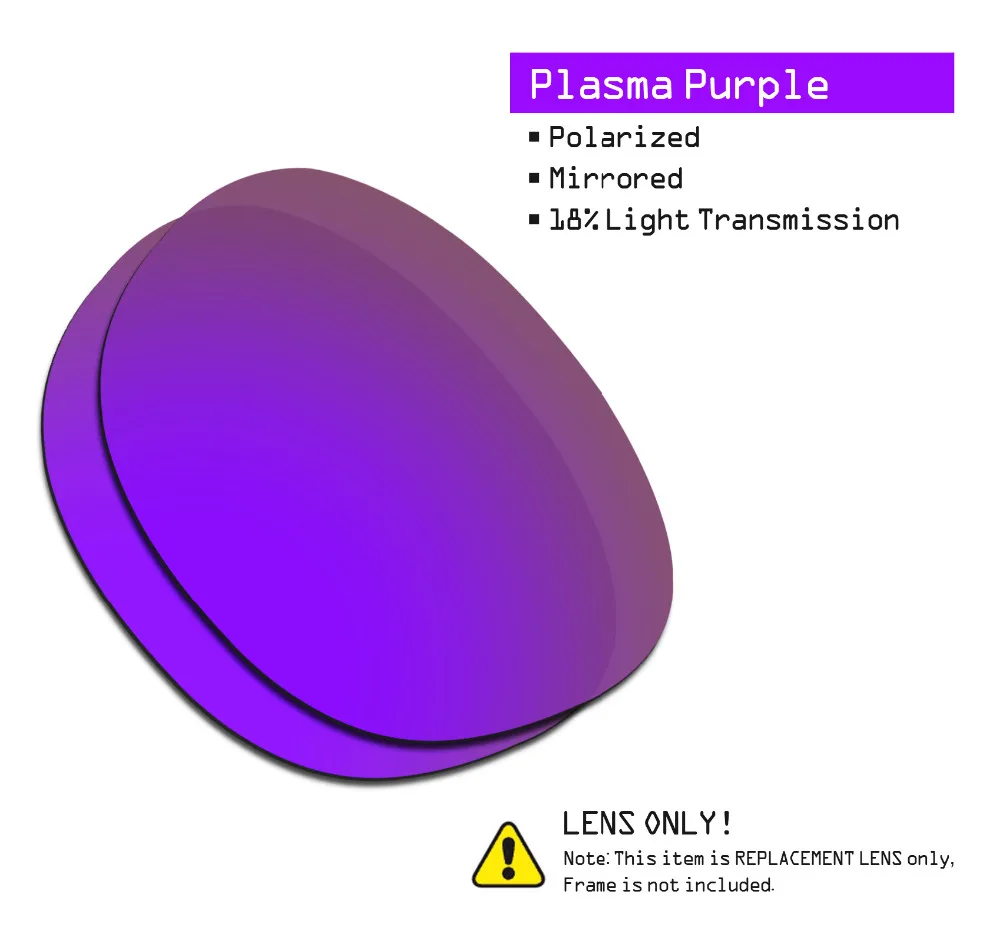 Plasma Purple

▪ Polarized
▪ Mirrored
▪ 18% Light Transmission

LENS ONLY!
Note: This item is REPLACEMENT LENS only, Frame is not included.